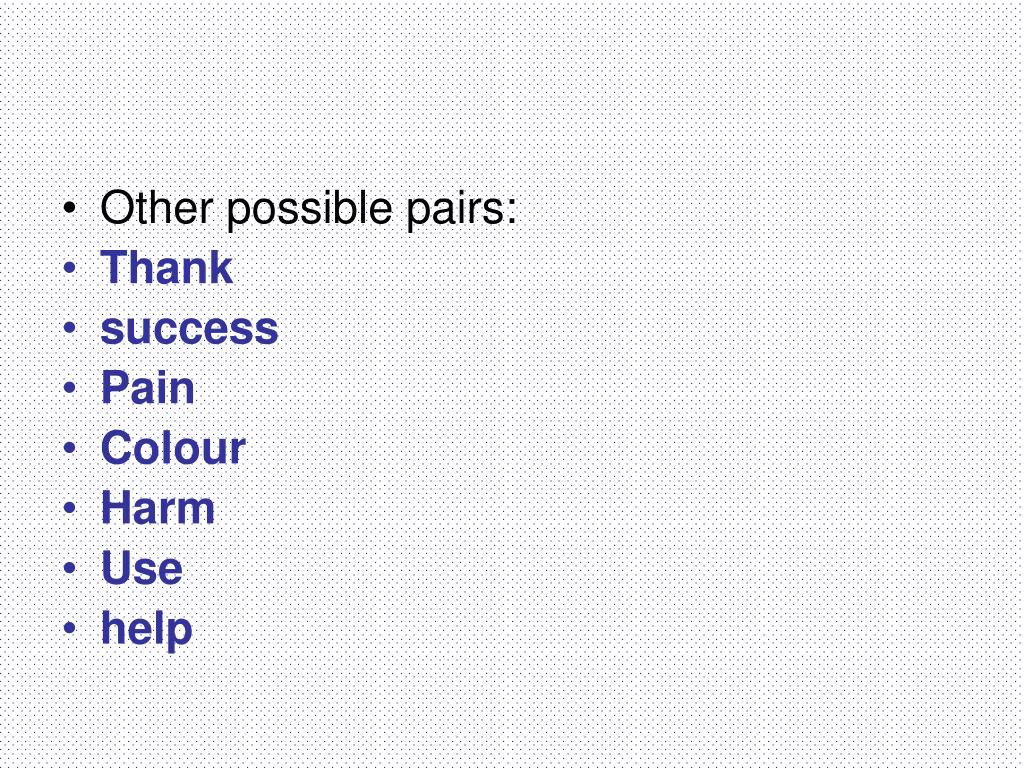 • Other possible pairs:
• Thank
• success
• Pain
• Colour
• Harm
• Use
• help